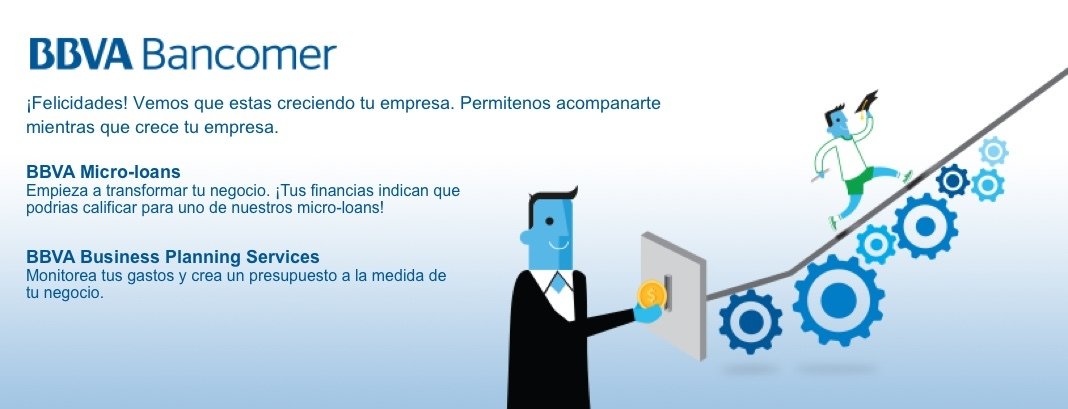 BBVA Bancomer

¡Felicidades! Vemos que estas creciendo tu empresa. Permitenos acompanarte mientras que crece tu empresa.

BBVA Micro-loans
Empieza a transformar tu negocio. ¡Tus financias indican que podrias calificar para uno de nuestros micro-loans!

BBVA Business Planning Services
Monitorea tus gastos y crea un presupuesto a la medida de tu negocio.

$